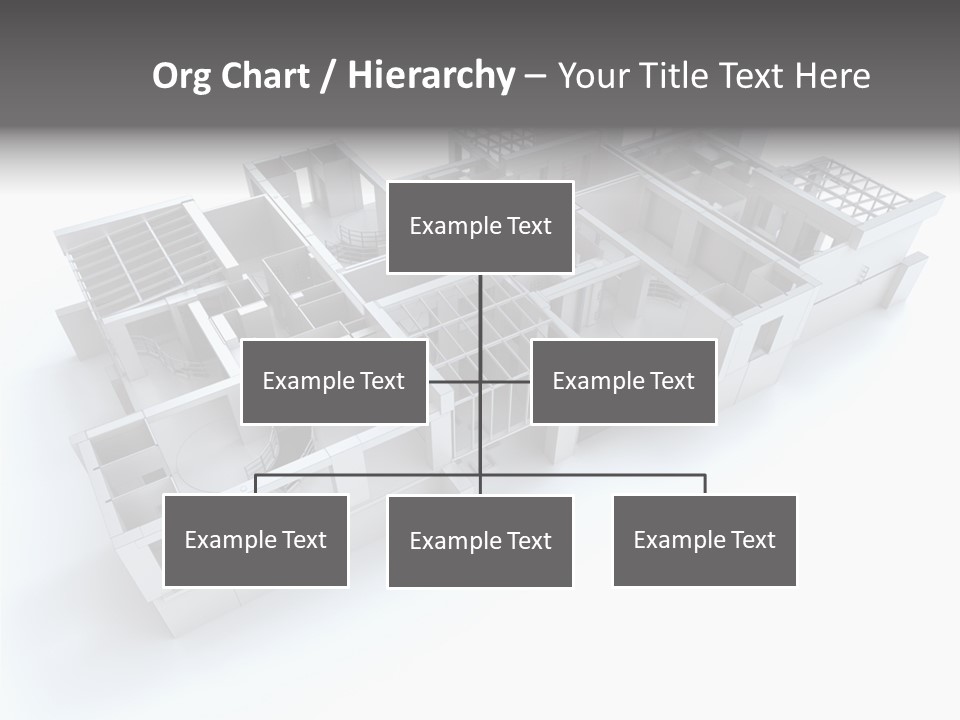 Org Chart / Hierarchy – Your Title Text Here

Example Text

Example Text

Example Text

Example Text

Example Text

Example Text